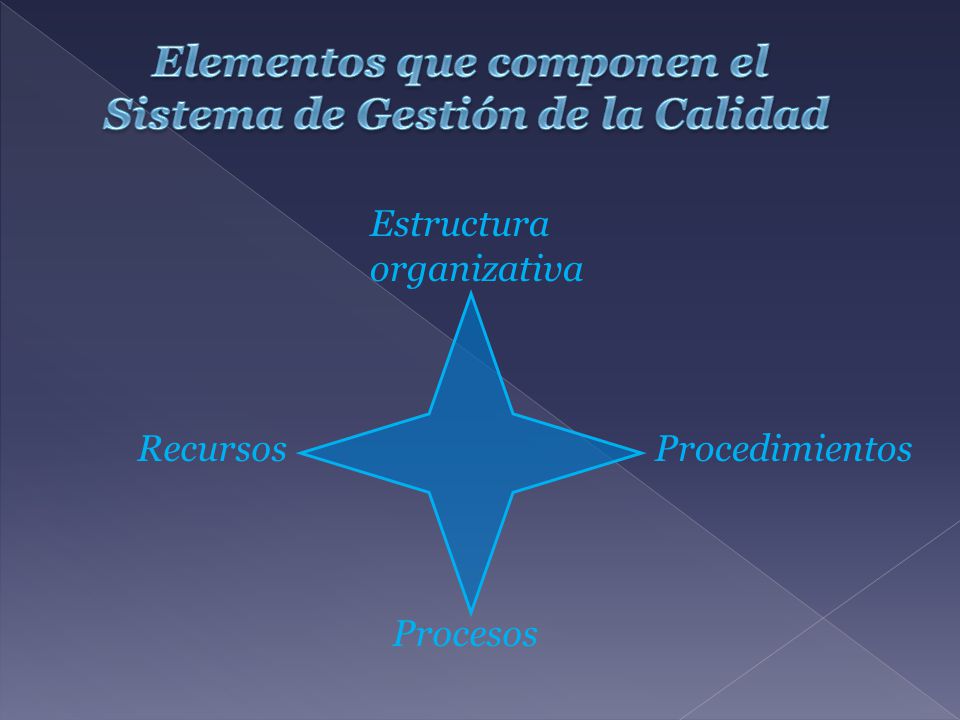 Elementos que componen el Sistema de Gestión de la Calidad

Estructura organizativa

Recursos

Procedimientos

Procesos